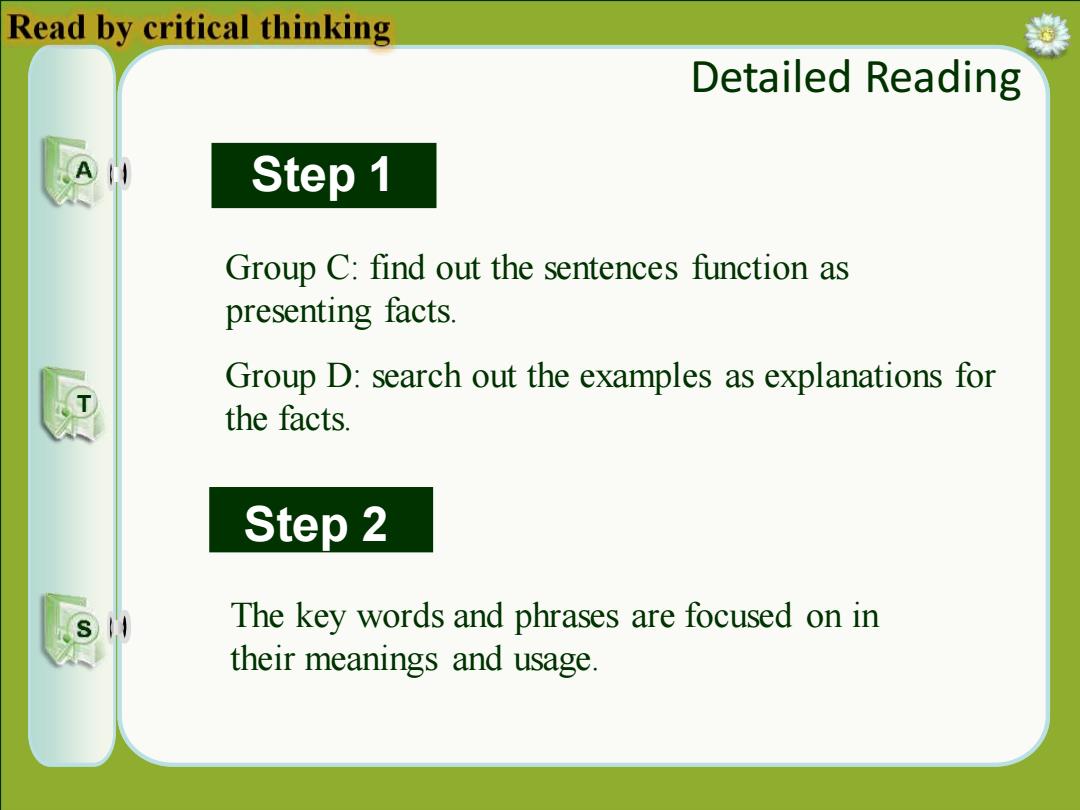 Read by critical thinking

Detailed Reading

A

Step 1

Group C: find out the sentences function as presenting facts.

Group D: search out the examples as explanations for the facts.

T

Step 2

S

The key words and phrases are focused on in their meanings and usage.